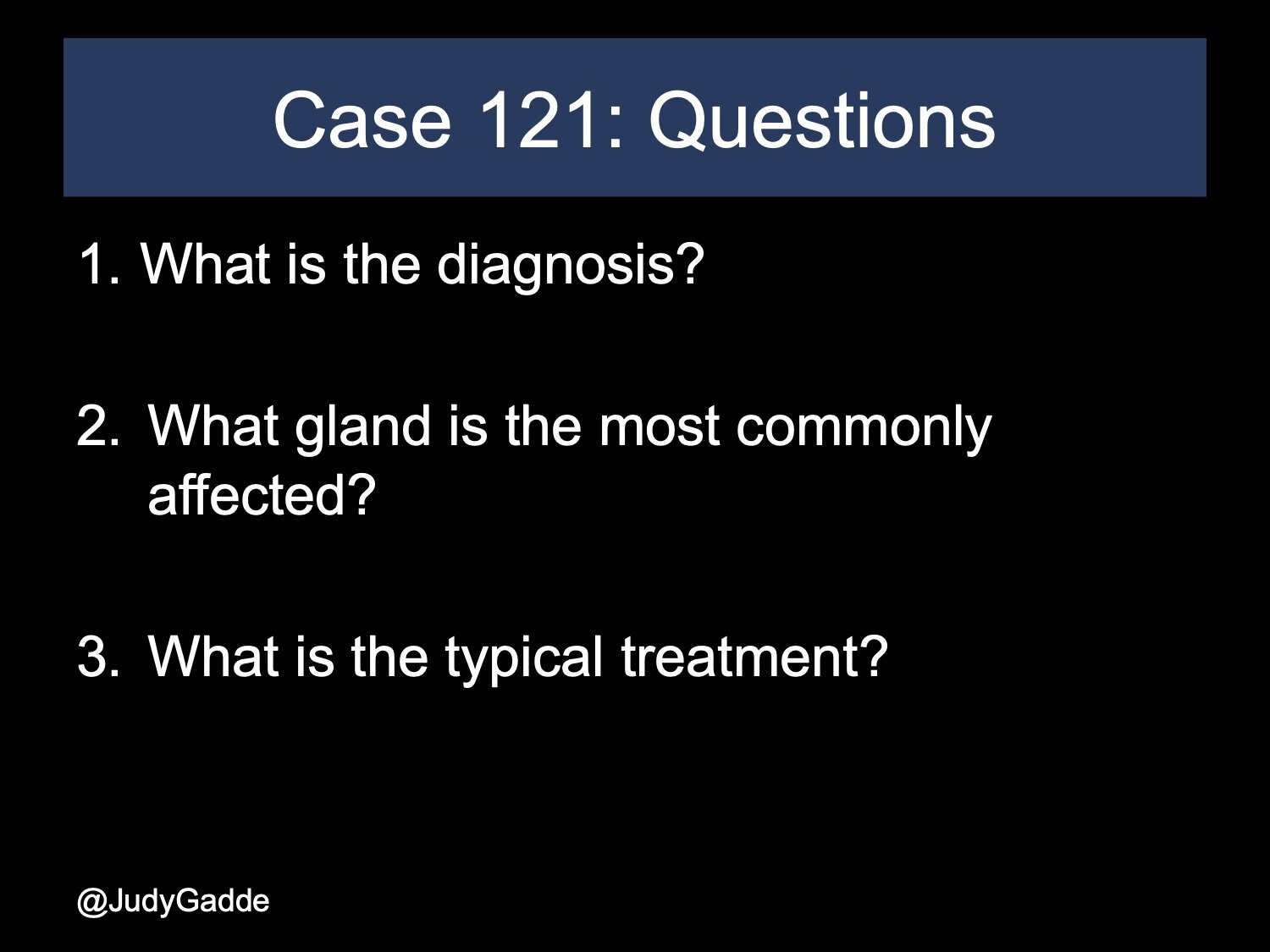 Case 121: Questions

1. What is the diagnosis?

2. What gland is the most commonly affected?

3. What is the typical treatment?

@JudyGadde